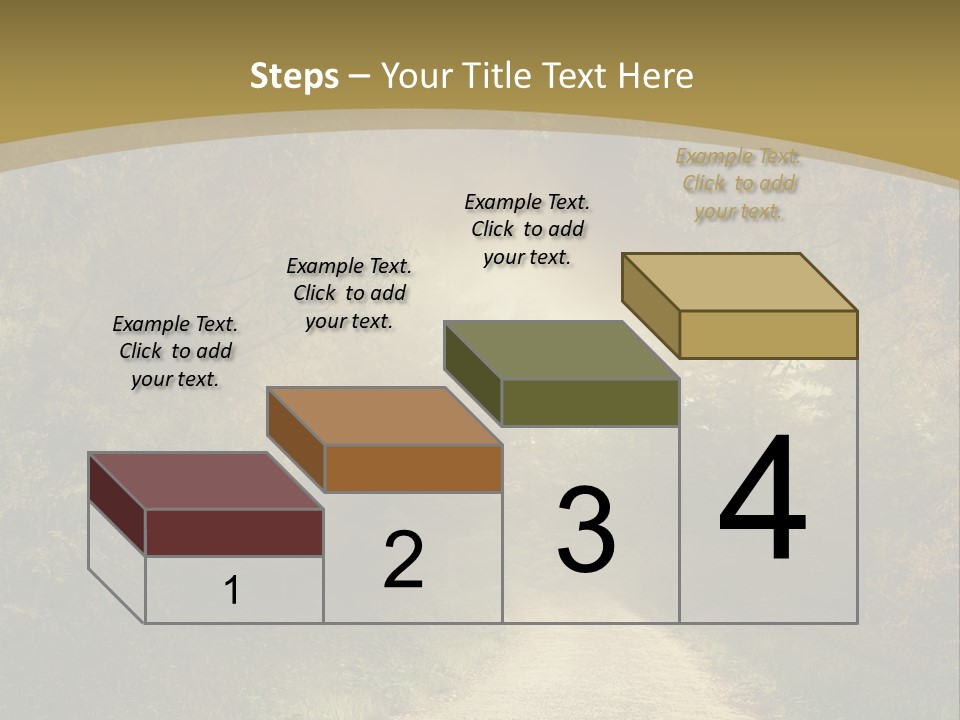 Steps – Your Title Text Here

Example Text. Click to add your text.

Example Text. Click to add your text.

Example Text. Click to add your text.

Example Text. Click to add your text.

1

2

3

4